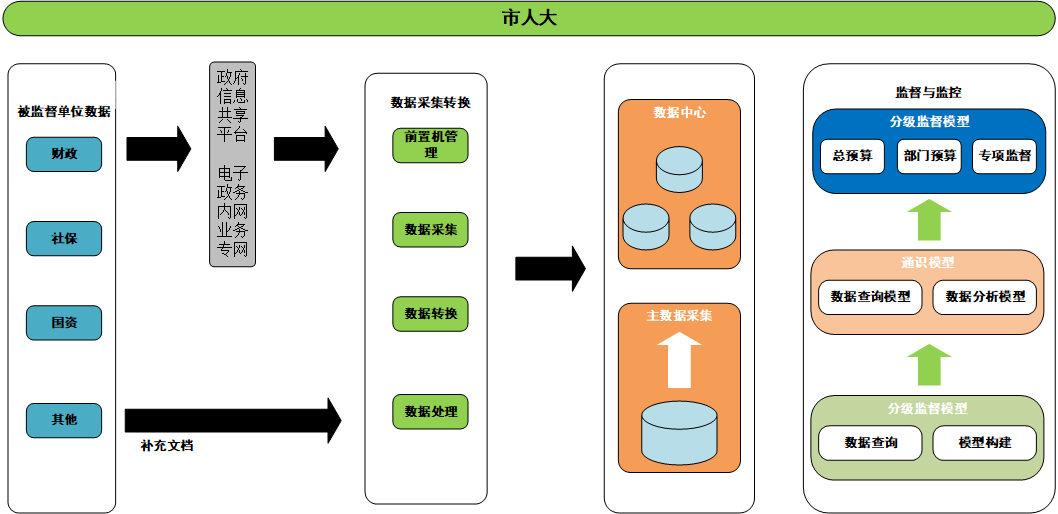 市人大

被监督单位数据

财政

社保

国资

其他

政府信息共享平台

电子政务内网业务专网

补充文档

数据采集转换

前置机管理

数据采集

数据转换

数据处理

数据中心

主数据采集

监督与监控

分级监督模型

总预算

部门预算

专项监督

通识模型

数据查询模型

数据分析模型

分级监督模型

数据查询

模型构建